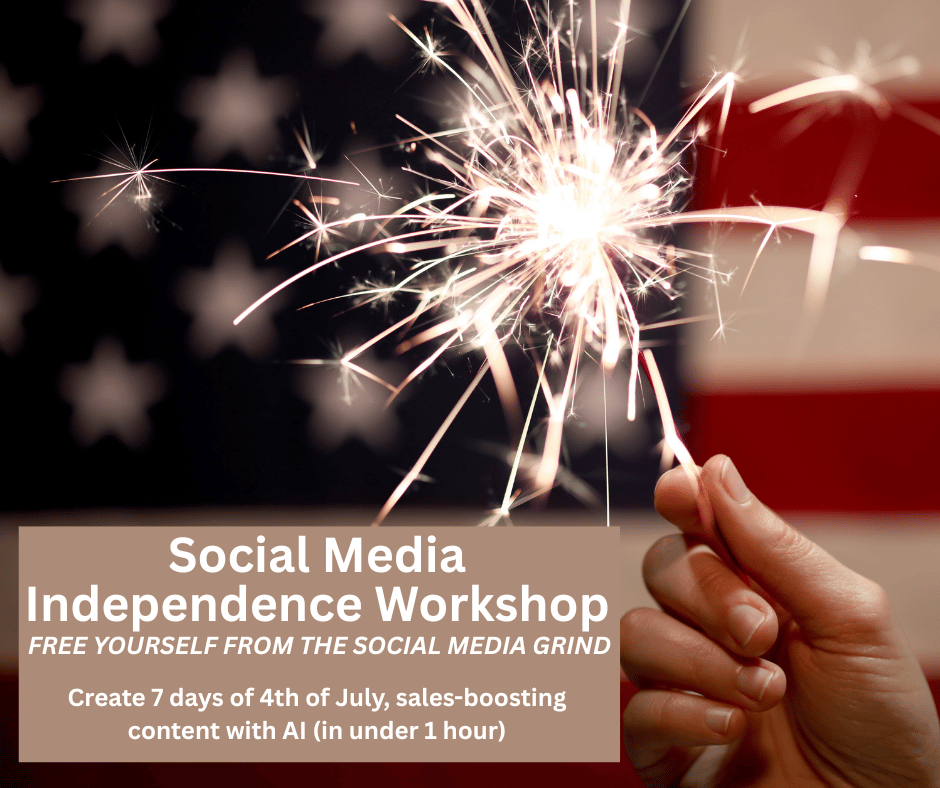 Social Media Independence Workshop
FREE YOURSELF FROM THE SOCIAL MEDIA GRIND

Create 7 days of 4th of July, sales-boosting content with AI (in under 1 hour)